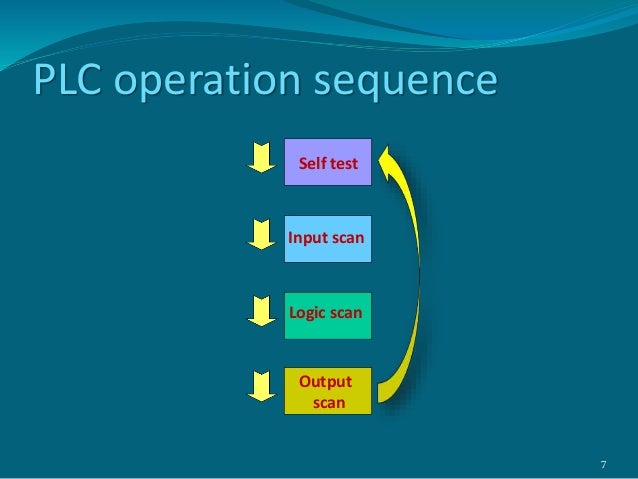 PLC operation sequence

Self test

Input scan

Logic scan

Output scan

7